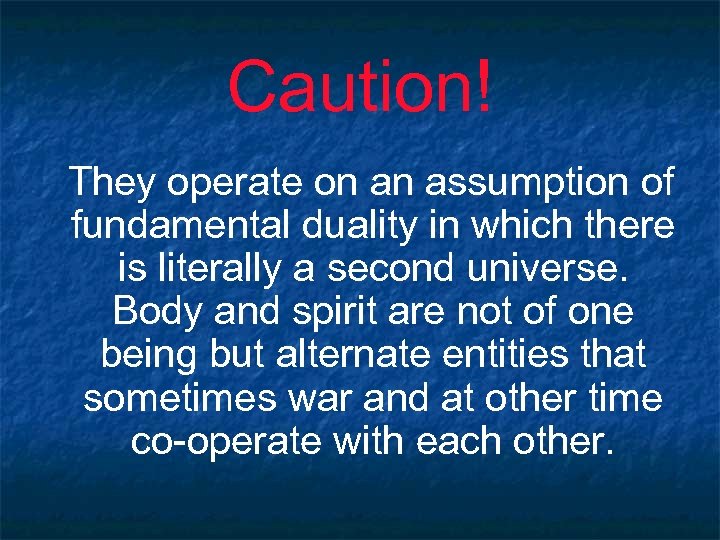 Caution!

They operate on an assumption of fundamental duality in which there is literally a second universe. Body and spirit are not of one being but alternate entities that sometimes war and at other time co-operate with each other.